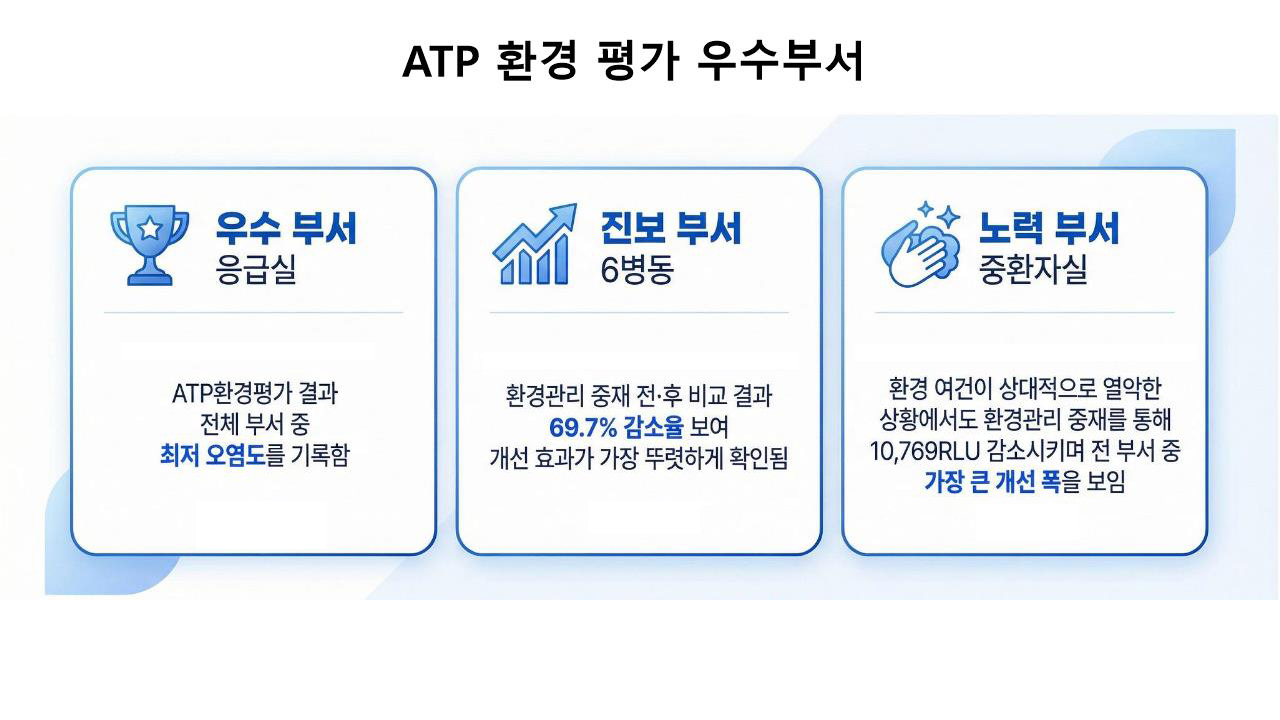 ATP 환경 평가 우수부서

우수 부서
응급실

ATP환경평가 결과
전체 부서 중
최저 오염도를 기록함

진보 부서
6병동

환경관리 중재 전·후 비교 결과
69.7% 감소율 보여
개선 효과가 가장 뚜렷하게 확인됨

노력 부서
중환자실

환경 여건이 상대적으로 열악한
상황에서도 환경관리 중재를 통해
10,769RLU 감소시키며 전 부서 중
가장 큰 개선 폭을 보임